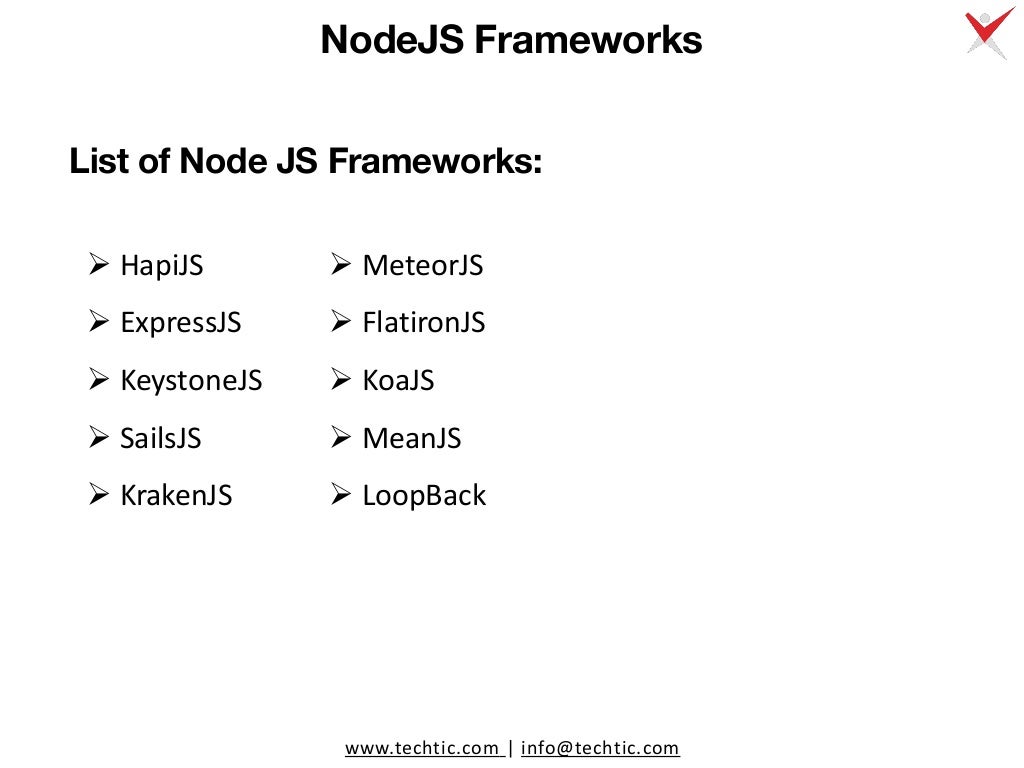 NodeJS Frameworks

List of Node JS Frameworks:

➢ HapiJS
➢ ExpressJS
➢ KeystoneJS
➢ SailsJS
➢ KrakenJS

➢ MeteorJS
➢ FlatironJS
➢ KoaJS
➢ MeanJS
➢ LoopBack

www.techtic.com | info@techtic.com